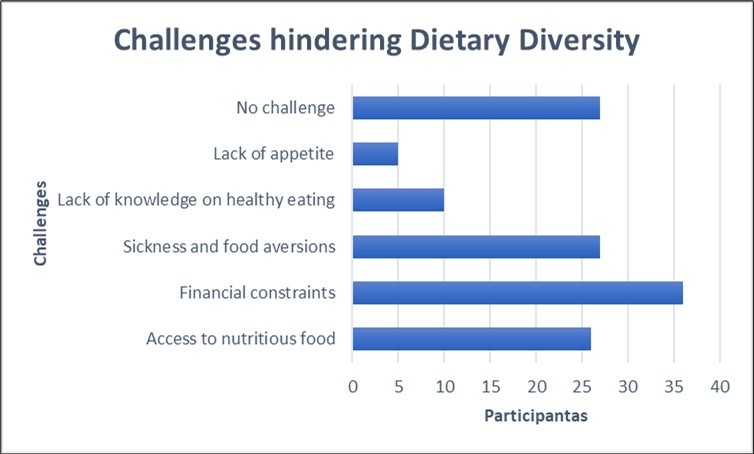 Challenges hindering Dietary Diversity

Challenges

No challenge
Lack of appetite
Lack of knowledge on healthy eating
Sickness and food aversions
Financial constraints
Access to nutritious food

0 5 10 15 20 25 30 35 40

Participantas